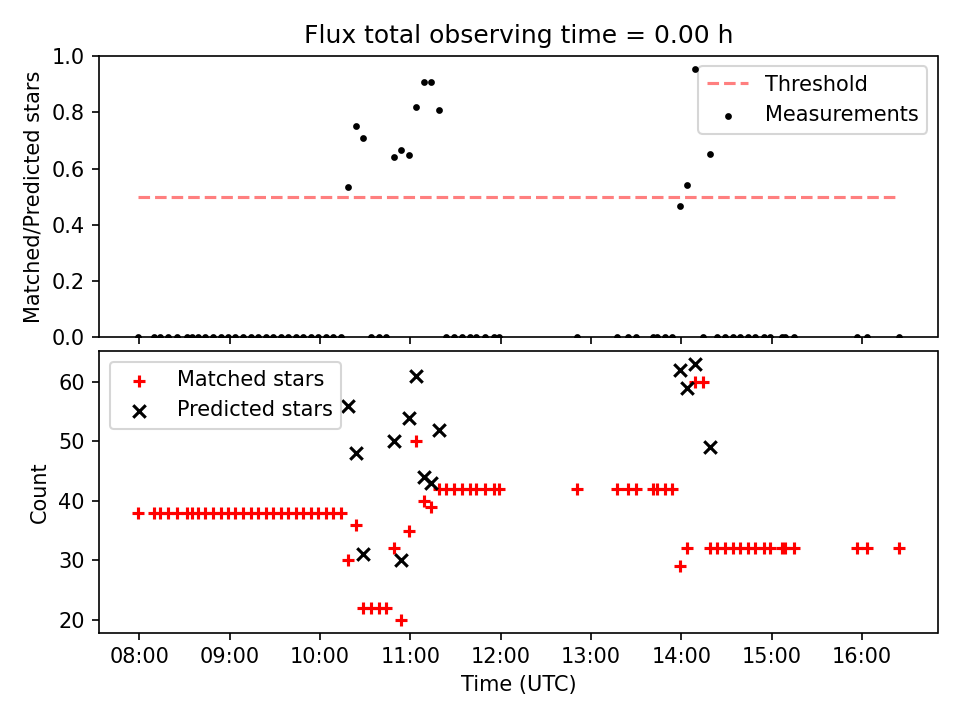 Flux total observing time = 0.00 h

Matched/Predicted stars

1.0
0.8
0.6
0.4
0.2
0.0

Threshold
Measurements

Count

60
50
40
30
20

Matched stars
Predicted stars

08:00 09:00 10:00 11:00 12:00 13:00 14:00 15:00 16:00

Time (UTC)